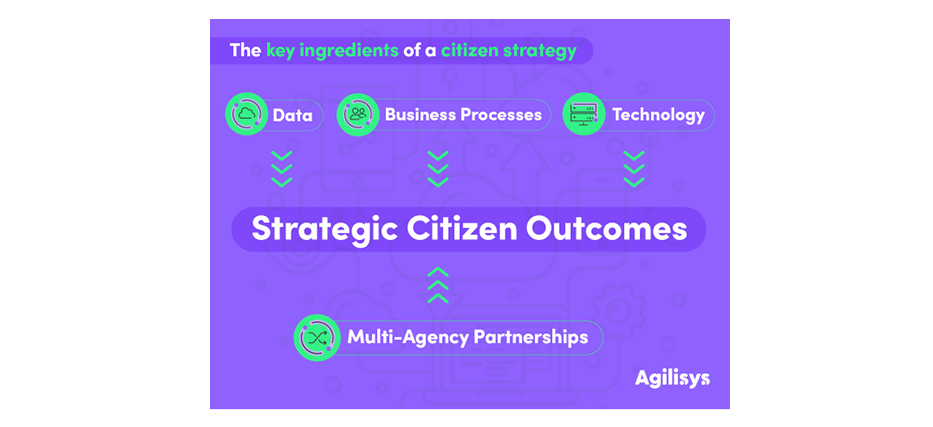 The key ingredients of a citizen strategy

Data

Business Processes

Technology

Strategic Citizen Outcomes

Multi-Agency Partnerships

Agilisys